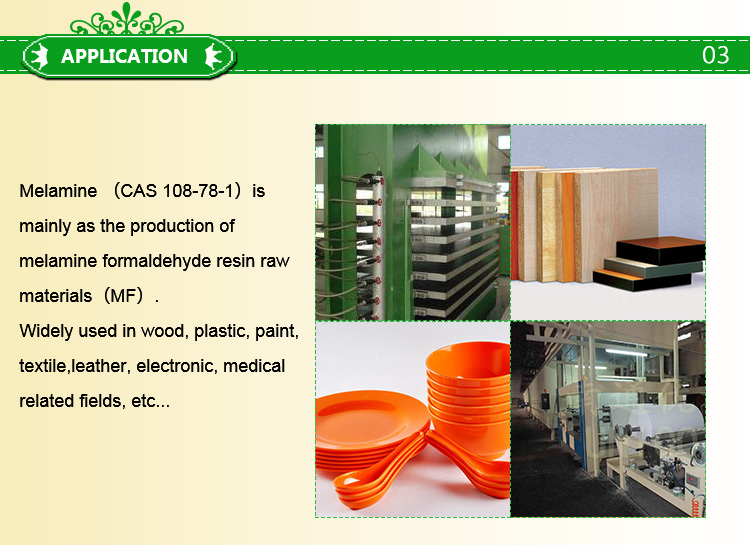 APPLICATION

03

Melamine （CAS 108-78-1）is mainly as the production of melamine formaldehyde resin raw materials（MF）.
Widely used in wood, plastic, paint, textile,leather, electronic, medical related fields, etc...